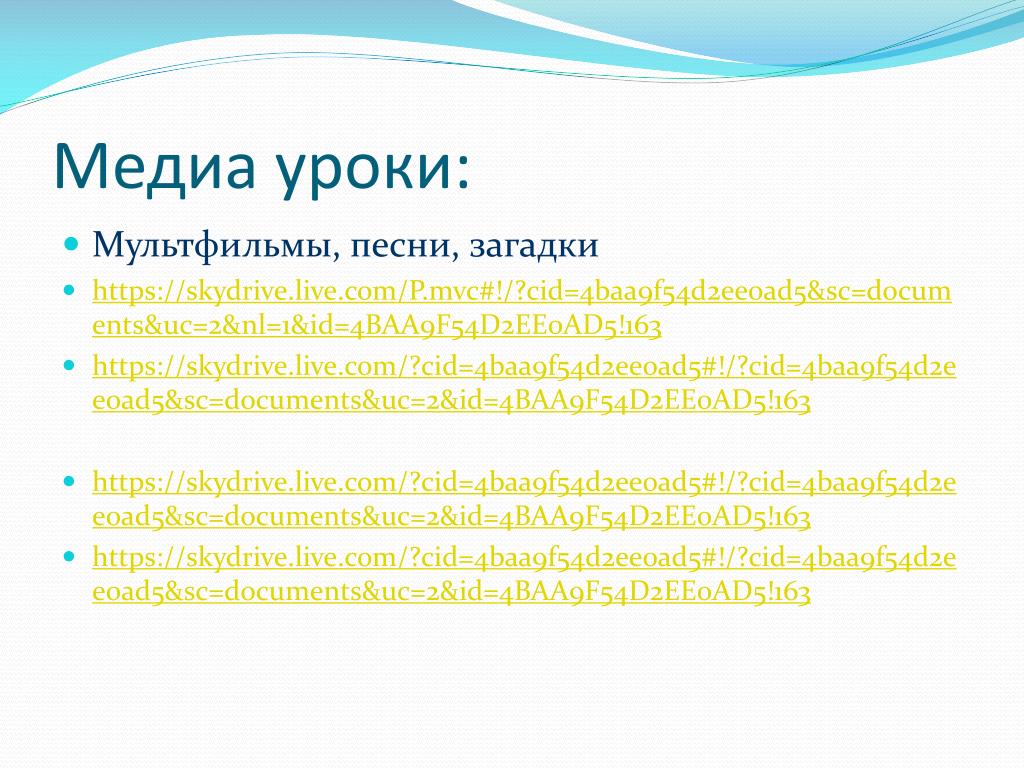 Медиа уроки:

Мультфильмы, песни, загадки

https://skydrive.live.com/P.mvc#!/?cid=4baa9f54d2ee0ad5&sc=documents&uc=2&nl=1&id=4BAA9F54D2EE0AD5!163

https://skydrive.live.com/?cid=4baa9f54d2ee0ad5#!/?cid=4baa9f54d2ee0ad5&sc=documents&uc=2&id=4BAA9F54D2EE0AD5!163

https://skydrive.live.com/?cid=4baa9f54d2ee0ad5#!/?cid=4baa9f54d2ee0ad5&sc=documents&uc=2&id=4BAA9F54D2EE0AD5!163

https://skydrive.live.com/?cid=4baa9f54d2ee0ad5#!/?cid=4baa9f54d2ee0ad5&sc=documents&uc=2&id=4BAA9F54D2EE0AD5!163